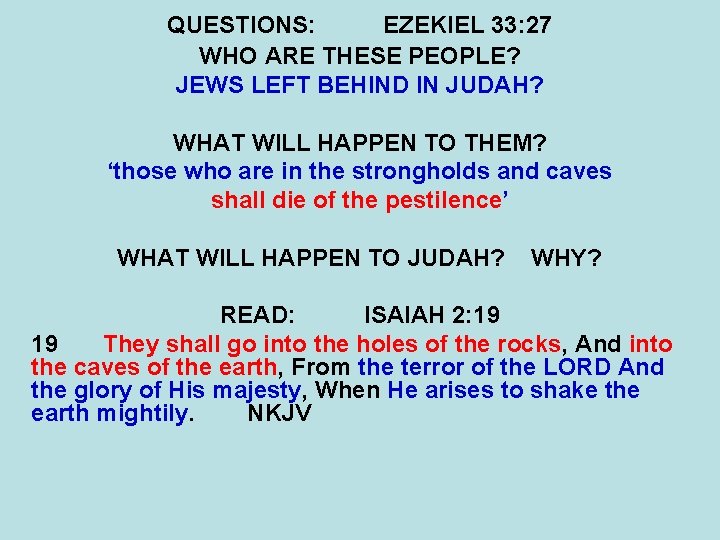 QUESTIONS: EZEKIEL 33:27
WHO ARE THESE PEOPLE?
JEWS LEFT BEHIND IN JUDAH?

WHAT WILL HAPPEN TO THEM?
‘those who are in the strongholds and caves shall die of the pestilence’

WHAT WILL HAPPEN TO JUDAH? WHY?

READ: ISAIAH 2:19
19 They shall go into the holes of the rocks, And into the caves of the earth, From the terror of the LORD And the glory of His majesty, When He arises to shake the earth mightily. NKJV